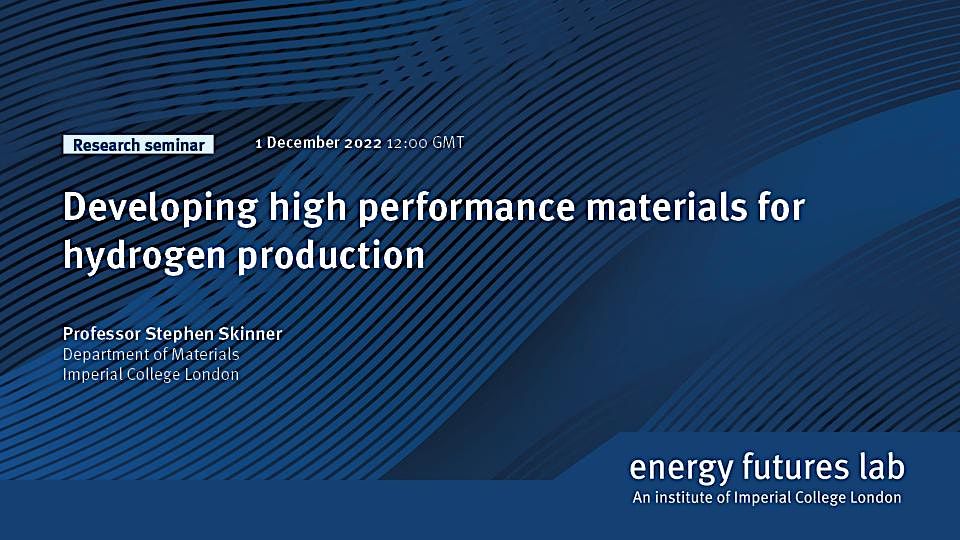 Research seminar

1 December 2022 12:00 GMT

Developing high performance materials for hydrogen production

Professor Stephen Skinner
Department of Materials
Imperial College London

energy futures lab
An institute of Imperial College London